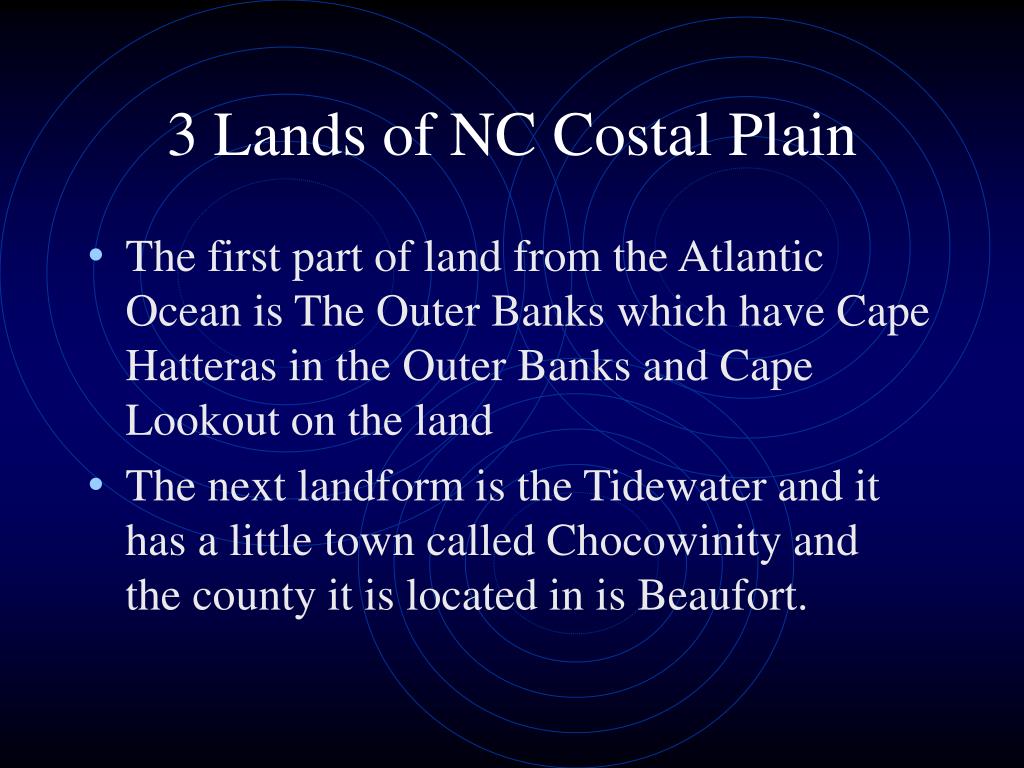 3 Lands of NC Costal Plain

• The first part of land from the Atlantic Ocean is The Outer Banks which have Cape Hatteras in the Outer Banks and Cape Lookout on the land

• The next landform is the Tidewater and it has a little town called Chocowinity and the county it is located in is Beaufort.